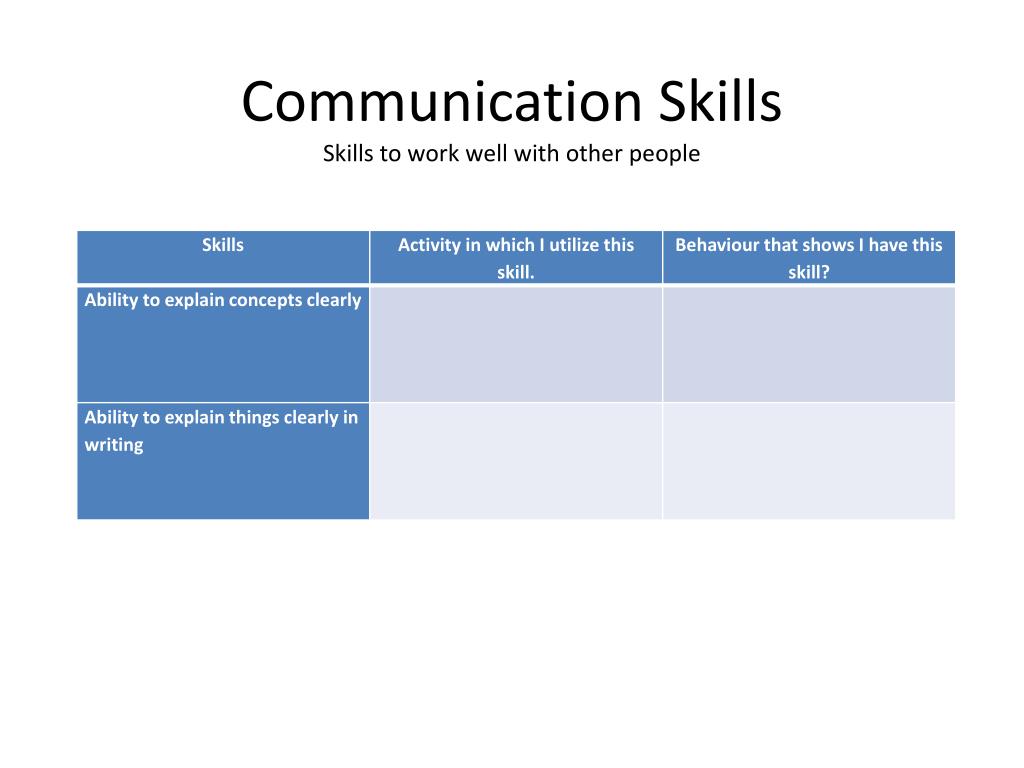 Communication Skills
Skills to work well with other people

| Skills | Activity in which I utilize this skill. | Behaviour that shows I have this skill? |
|---|---|---|
| Ability to explain concepts clearly | | |
| Ability to explain things clearly in writing | | |